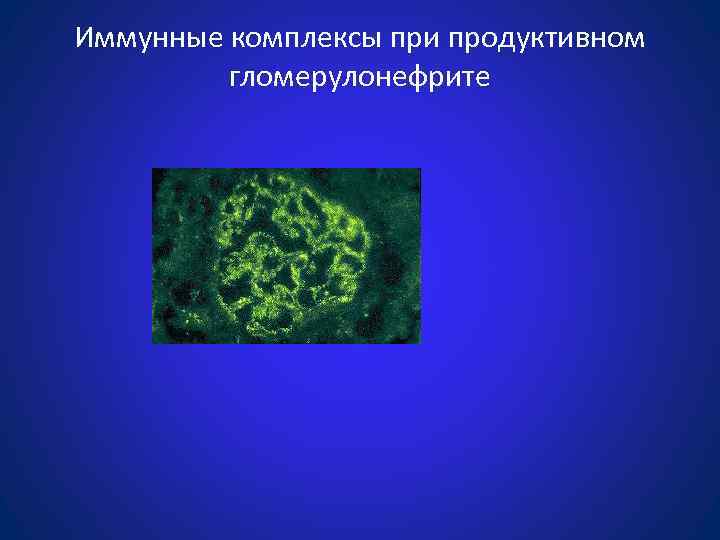 Иммунные комплексы при продуктивном гломерулонефрите